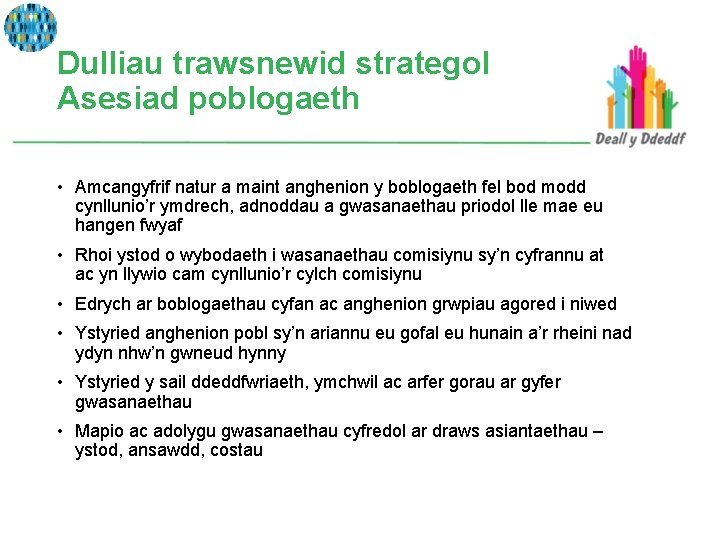 Dulliau trawsnewid strategol
Asesiad poblogaeth

Deall y Ddeddf

• Amcangyfrif natur a maint anghenion y boblogaeth fel bod modd cynllunio'r ymdrech, adnoddau a gwasanaethau priodol lle mae eu hangen fwyaf

• Rhoi ystod o wybodaeth i wasanaethau comisiynu sy'n cyfrannu at ac yn llywio cam cynllunio'r cylch comisiynu

• Edrych ar boblogaethau cyfan ac anghenion grwpiau agored i niwed

• Ystyried anghenion pobl sy'n ariannu eu gofal eu hunain a'r rheini nad ydyn nhw'n gwneud hynny

• Ystyried y sail ddeddfwriaeth, ymchwil ac arfer gorau ar gyfer gwasanaethau

• Mapio ac adolygu gwasanaethau cyfredol ar draws asiantaethau – ystod, ansawdd, costau